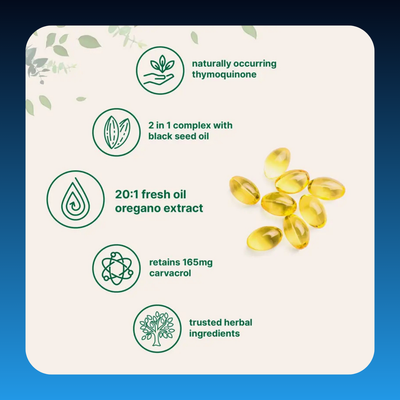 naturally occurring thymoquinone

2 in 1 complex with black seed oil

20:1 fresh oil oregano extract

retains 165mg carvacrol

trusted herbal ingredients